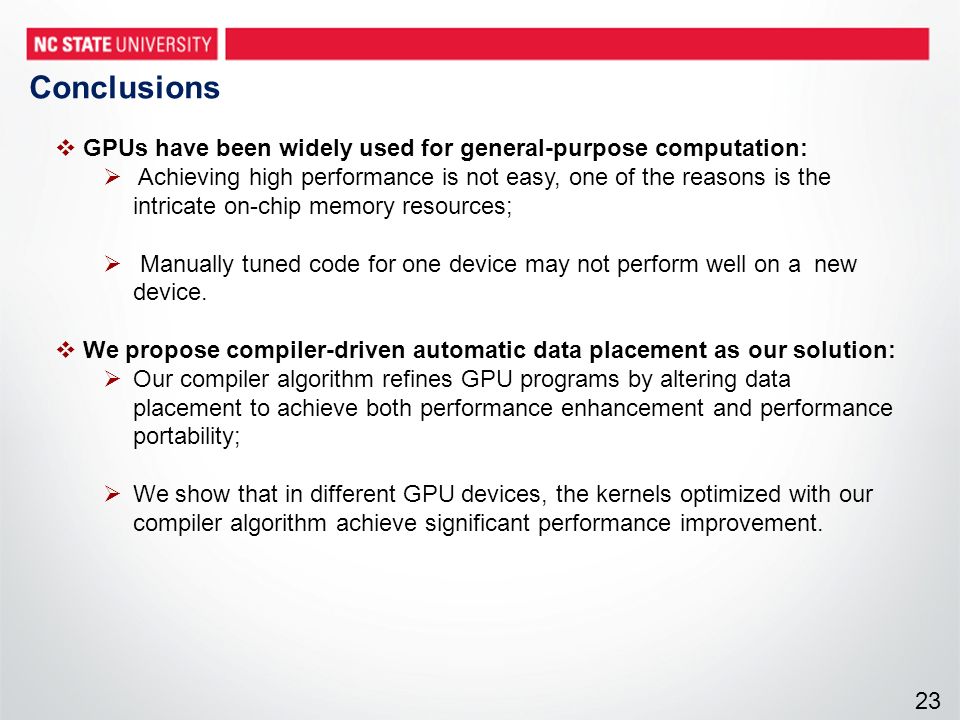 NC STATE UNIVERSITY

Conclusions

❖ GPUs have been widely used for general-purpose computation:
➢ Achieving high performance is not easy, one of the reasons is the intricate on-chip memory resources;

➢ Manually tuned code for one device may not perform well on a new device.

❖ We propose compiler-driven automatic data placement as our solution:
➢ Our compiler algorithm refines GPU programs by altering data placement to achieve both performance enhancement and performance portability;

➢ We show that in different GPU devices, the kernels optimized with our compiler algorithm achieve significant performance improvement.

23